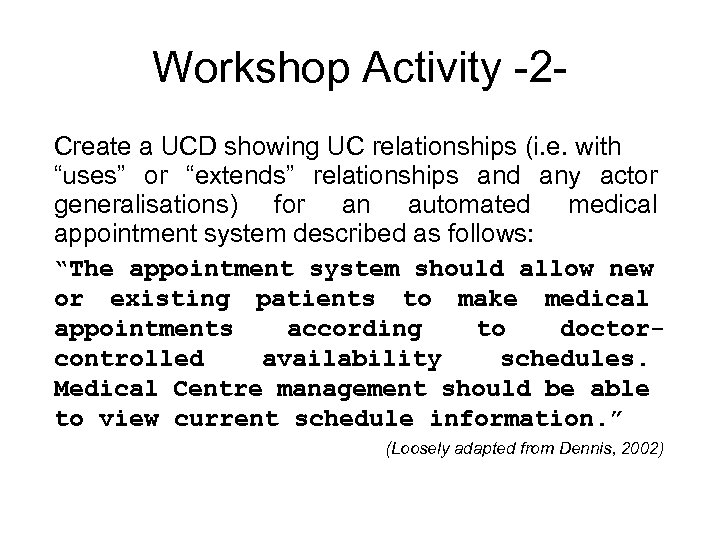 Workshop Activity -2-

Create a UCD showing UC relationships (i.e. with “uses” or “extends” relationships and any actor generalisations) for an automated medical appointment system described as follows:

“The appointment system should allow new or existing patients to make medical appointments according to doctor-controlled availability schedules. Medical Centre management should be able to view current schedule information.”

(Loosely adapted from Dennis, 2002)